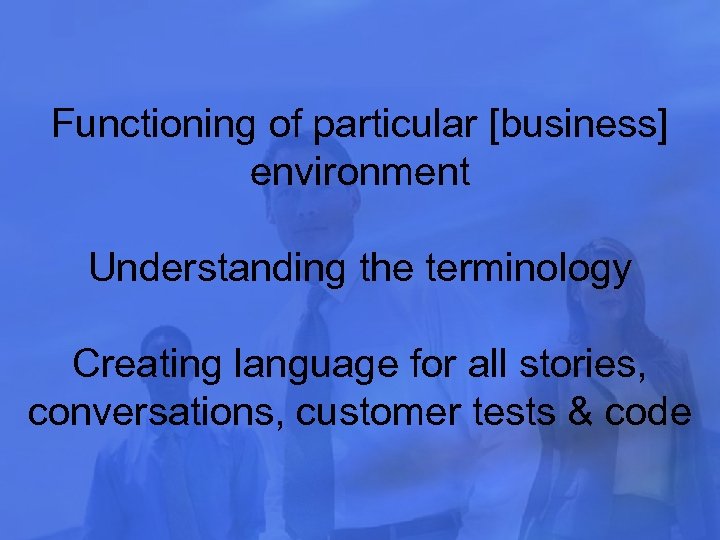 Functioning of particular [business] environment

Understanding the terminology

Creating language for all stories, conversations, customer tests & code